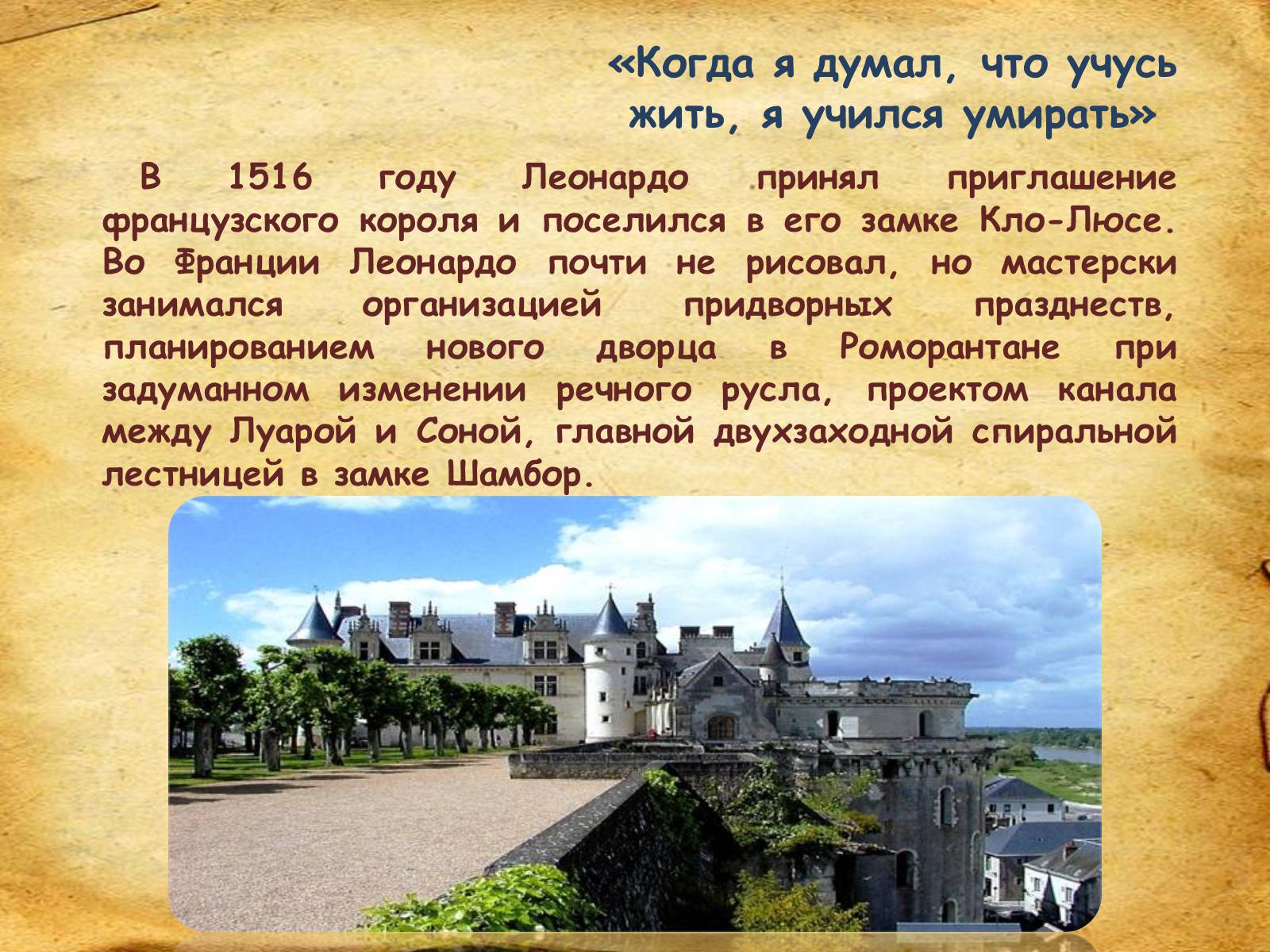 «Когда я думал, что учусь жить, я учился умирать»

В 1516 году Леонардо принял приглашение французского короля и поселился в его замке Кло-Люсе. Во Франции Леонардо почти не рисовал, но мастерски занимался организацией придворных празднеств, планированием нового дворца в Роморантане при задуманном изменении речного русла, проектом канала между Луарой и Соной, главной двухзаходной спиральной лестницей в замке Шамбор.